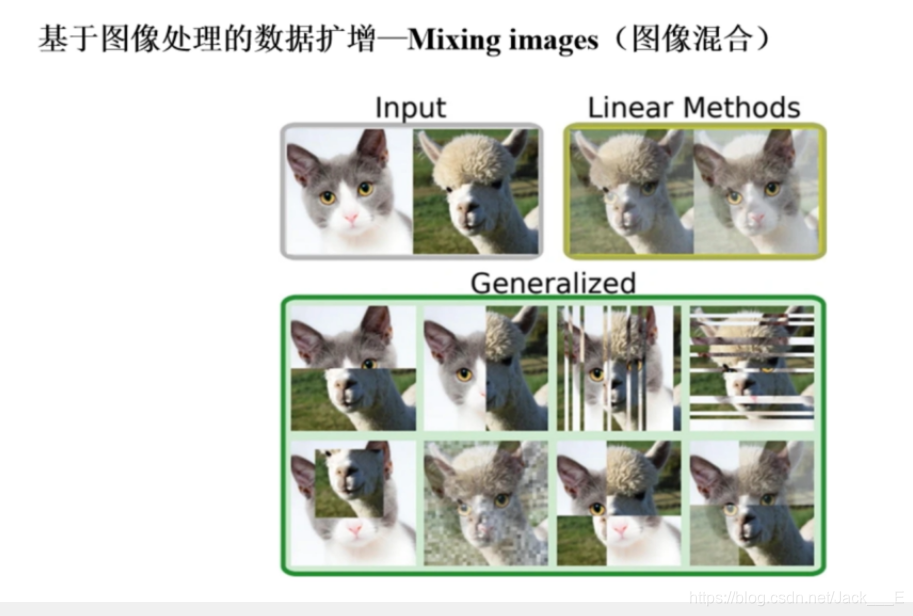 基于图像处理的数据扩增—Mixing images（图像混合）

Input

Linear Methods

Generalized

https://blog.csdn.net/Jack___E